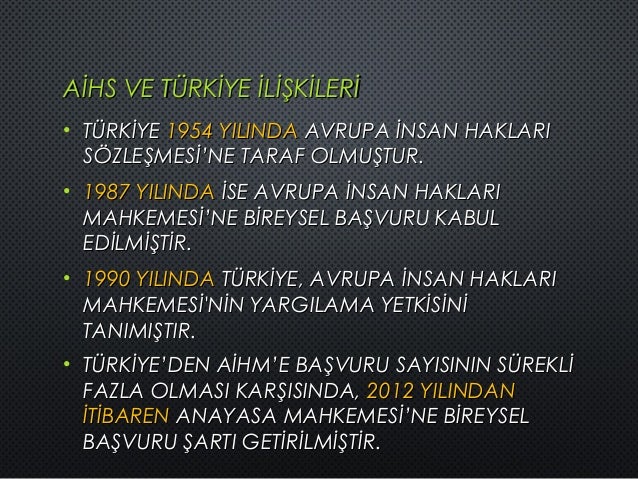 AİHS VE TÜRKİYE İLİŞKİLERİ

• TÜRKİYE 1954 YILINDA AVRUPA İNSAN HAKLARI SÖZLEŞMESİ'NE TARAF OLMUŞTUR.

• 1987 YILINDA İSE AVRUPA İNSAN HAKLARI MAHKEMESİ'NE BİREYSEL BAŞVURU KABUL EDİLMİŞTİR.

• 1990 YILINDA TÜRKİYE, AVRUPA İNSAN HAKLARI MAHKEMESİ'NİN YARGILAMA YETKİSİNİ TANIMIŞTIR.

• TÜRKİYE'DEN AİHM'E BAŞVURU SAYISININ SÜREKLİ FAZLA OLMASI KARŞISINDA, 2012 YILINDAN İTİBAREN ANAYASA MAHKEMESİ'NE BİREYSEL BAŞVURU ŞARTI GETİRİLMİŞTİR.